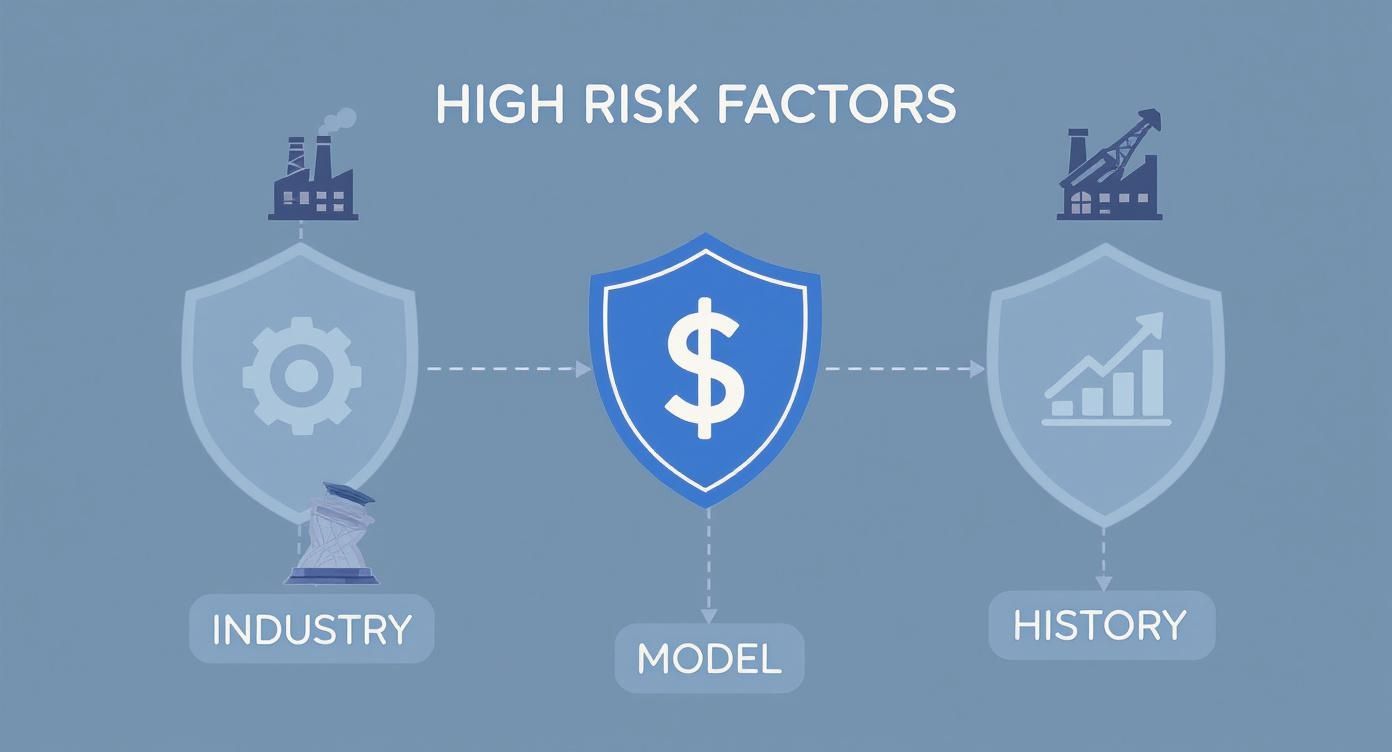 HIGH RISK FACTORS

$

INDUSTRY

MODEL

HISTORY